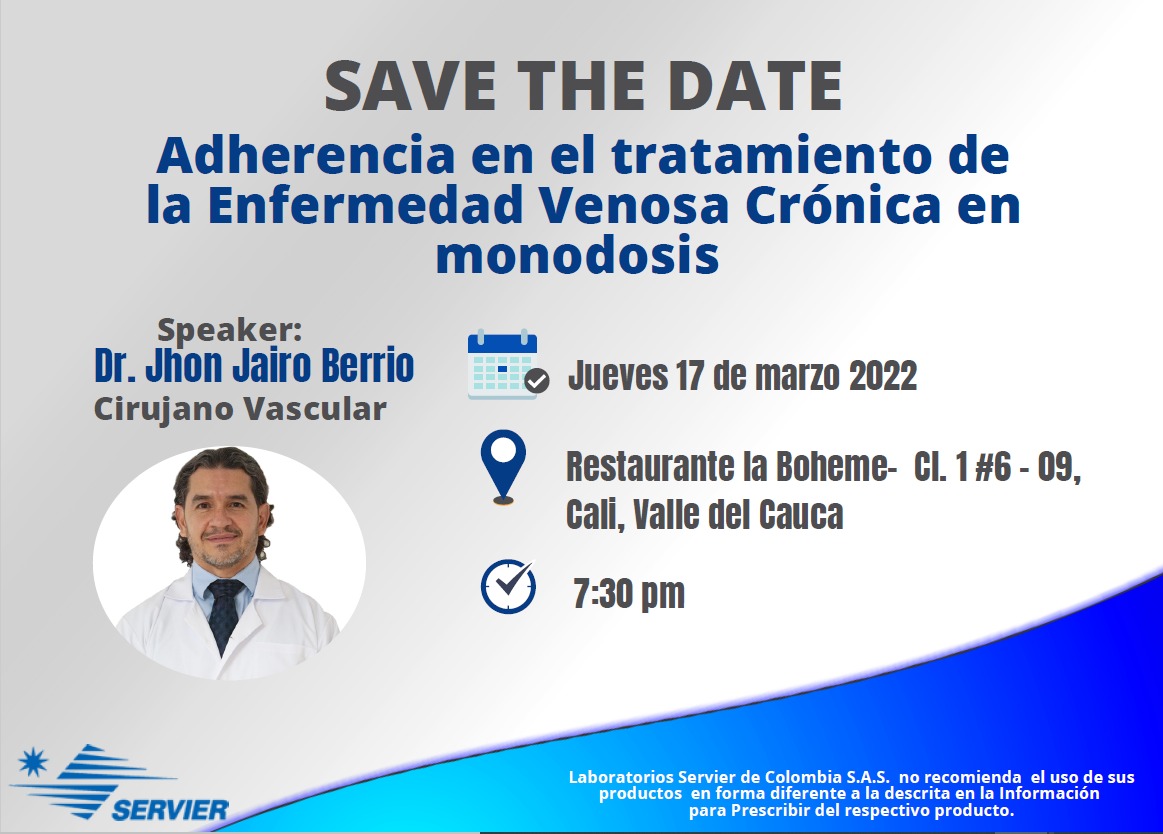 SAVE THE DATE

Adherencia en el tratamiento de la Enfermedad Venosa Crónica en monodosis

Speaker:
Dr. Jhon Jairo Berrio
Cirujano Vascular

Jueves 17 de marzo 2022

Restaurante la Boheme- Cl. 1 #6 - 09, Cali, Valle del Cauca

7:30 pm

SERVIER

Laboratorios Servier de Colombia S.A.S. no recomienda el uso de sus productos en forma diferente a la descrita en la Información para Prescribir del respectivo producto.